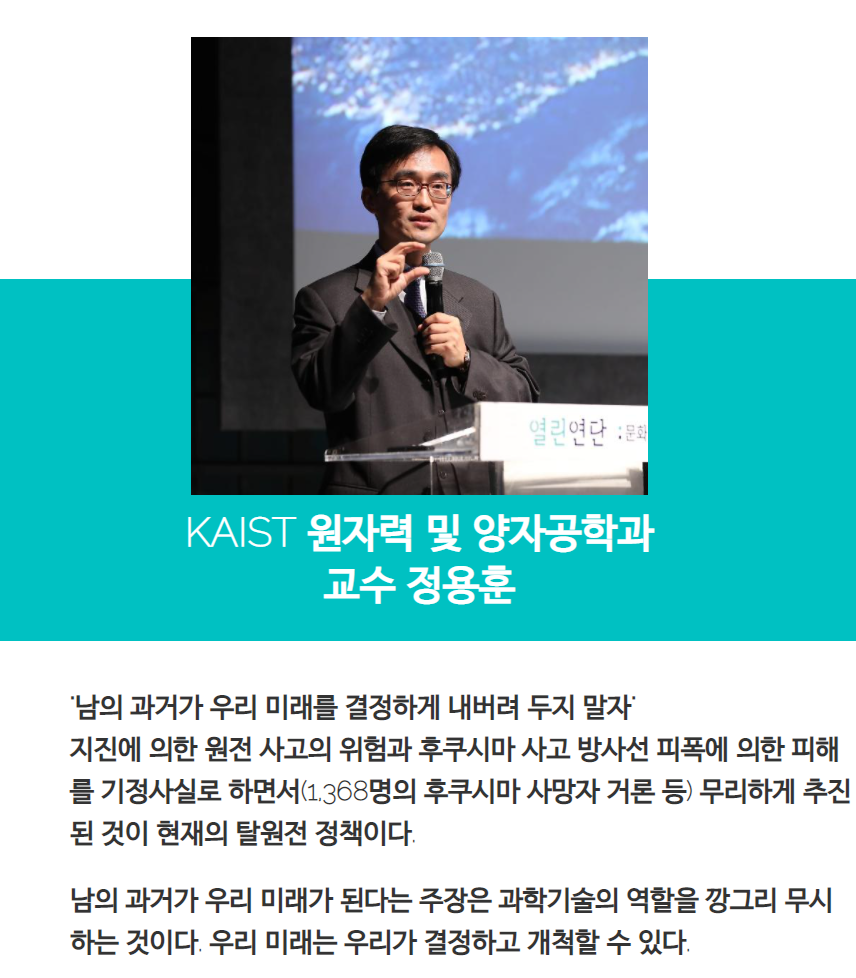 열린연단 : 문화

KAIST 원자력 및 양자공학과
교수 정용훈

'남의 과거가 우리 미래를 결정하게 내버려 두지 말자'
지진에 의한 원전 사고의 위험과 후쿠시마 사고 방사선 피폭에 의한 피해를 기정사실로 하면서(1,368명의 후쿠시마 사망자 거론 등) 무리하게 추진된 것이 현재의 탈원전 정책이다.

남의 과거가 우리 미래가 된다는 주장은 과학기술의 역할을 깡그리 무시하는 것이다. 우리 미래는 우리가 결정하고 개척할 수 있다.